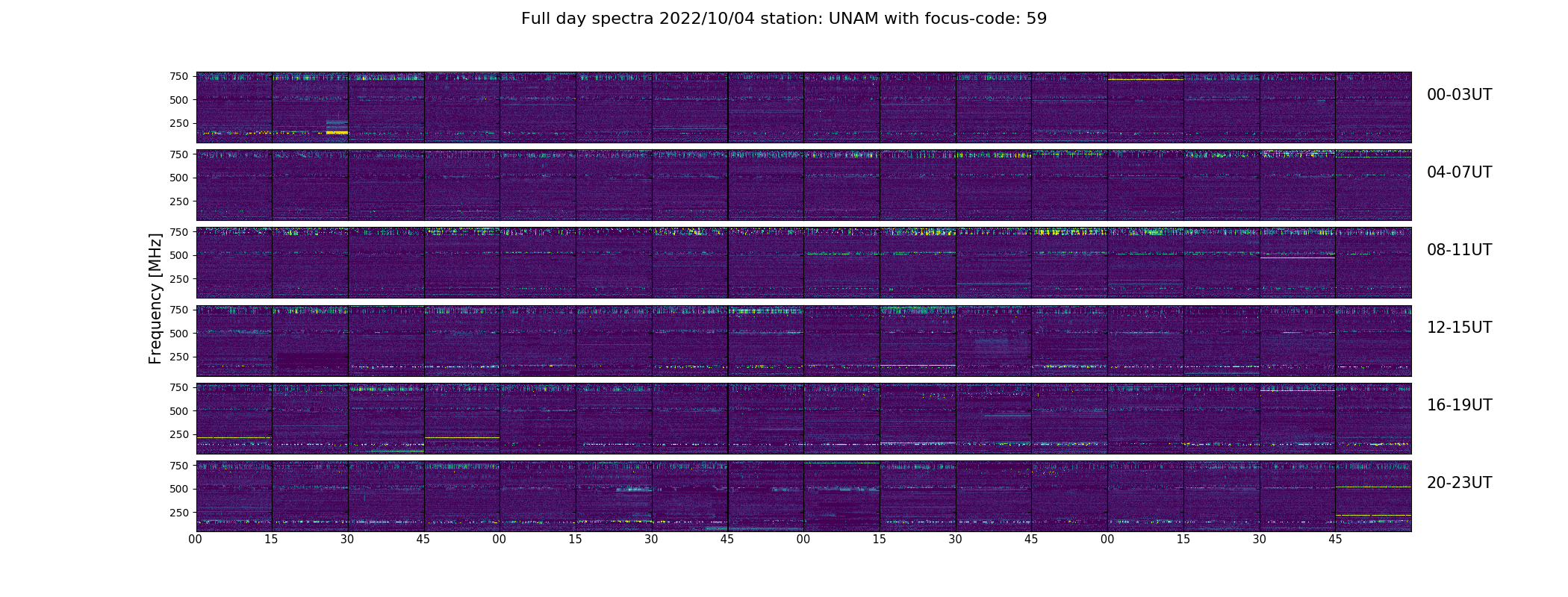 Full day spectra 2022/10/04 station: UNAM with focus-code: 59

Frequency [MHz]

750
500
250

00-03UT

750
500
250

04-07UT

750
500
250

08-11UT

750
500
250

12-15UT

750
500
250

16-19UT

750
500
250

20-23UT

00 15 30 45 00 15 30 45 00 15 30 45 00 15 30 45